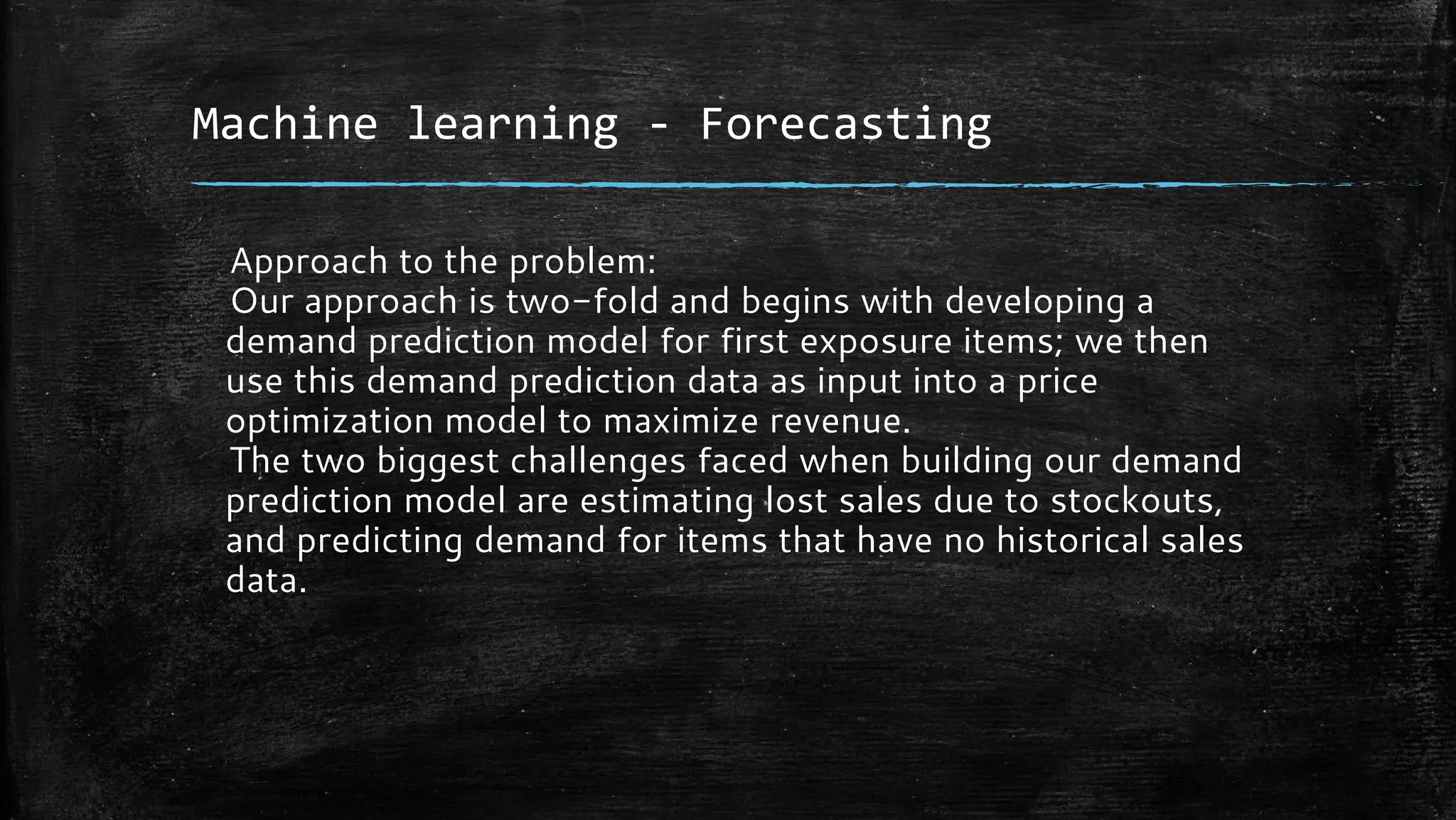 Machine learning - Forecasting

Approach to the problem:
Our approach is two-fold and begins with developing a demand prediction model for first exposure items; we then use this demand prediction data as input into a price optimization model to maximize revenue.
The two biggest challenges faced when building our demand prediction model are estimating lost sales due to stockouts, and predicting demand for items that have no historical sales data.